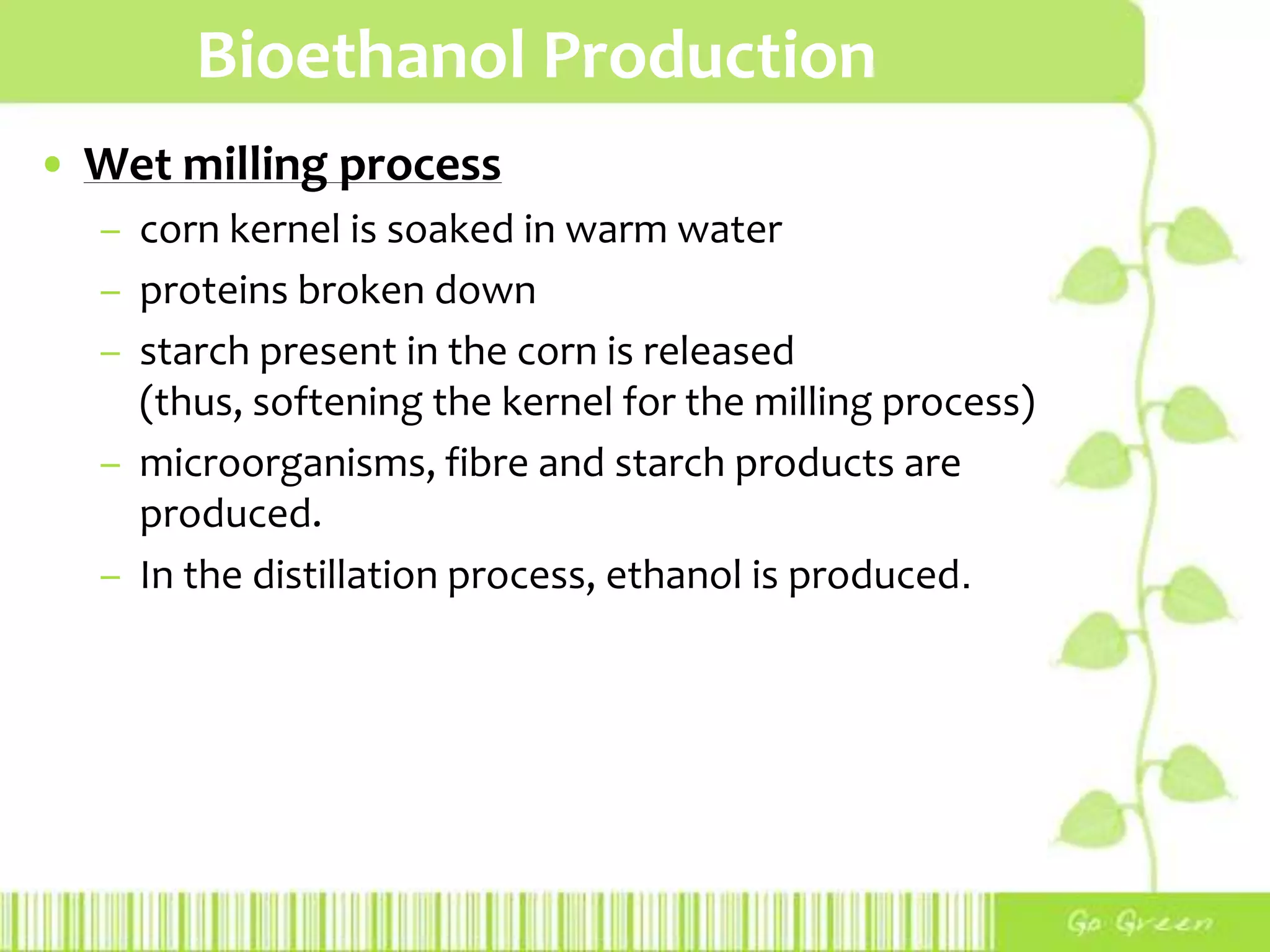 Bioethanol Production

• Wet milling process

– corn kernel is soaked in warm water

– proteins broken down

– starch present in the corn is released (thus, softening the kernel for the milling process)

– microorganisms, fibre and starch products are produced.

– In the distillation process, ethanol is produced.

Go Green